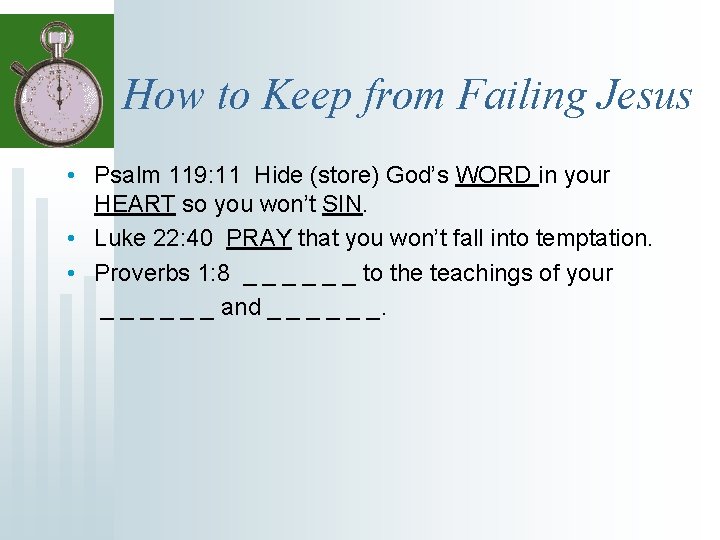 How to Keep from Failing Jesus

• Psalm 119:11 Hide (store) God's WORD in your HEART so you won't SIN.

• Luke 22:40 PRAY that you won't fall into temptation.

• Proverbs 1:8 _ _ _ _ _ _ to the teachings of your _ _ _ _ _ _ and _ _ _ _ _ _.